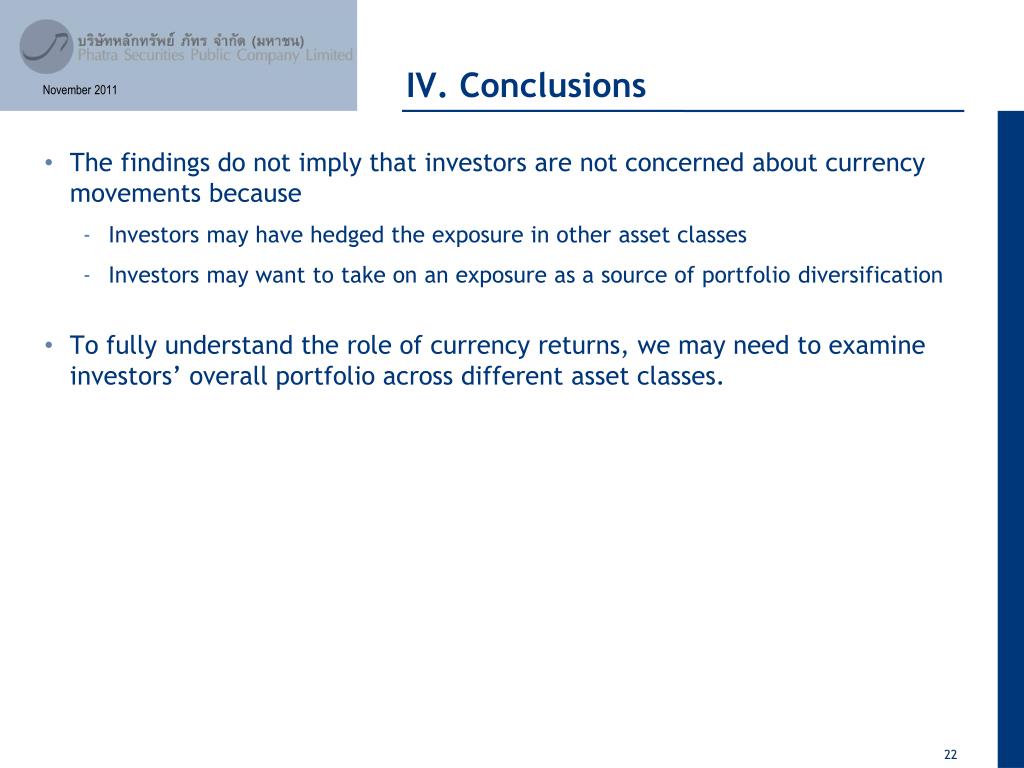 บริษัทหลักทรัพย์ ภัทร จำกัด (มหาชน)
Phatra Securities Public Company Limited

November 2011

IV. Conclusions

• The findings do not imply that investors are not concerned about currency movements because
- Investors may have hedged the exposure in other asset classes
- Investors may want to take on an exposure as a source of portfolio diversification

• To fully understand the role of currency returns, we may need to examine investors’ overall portfolio across different asset classes.

22